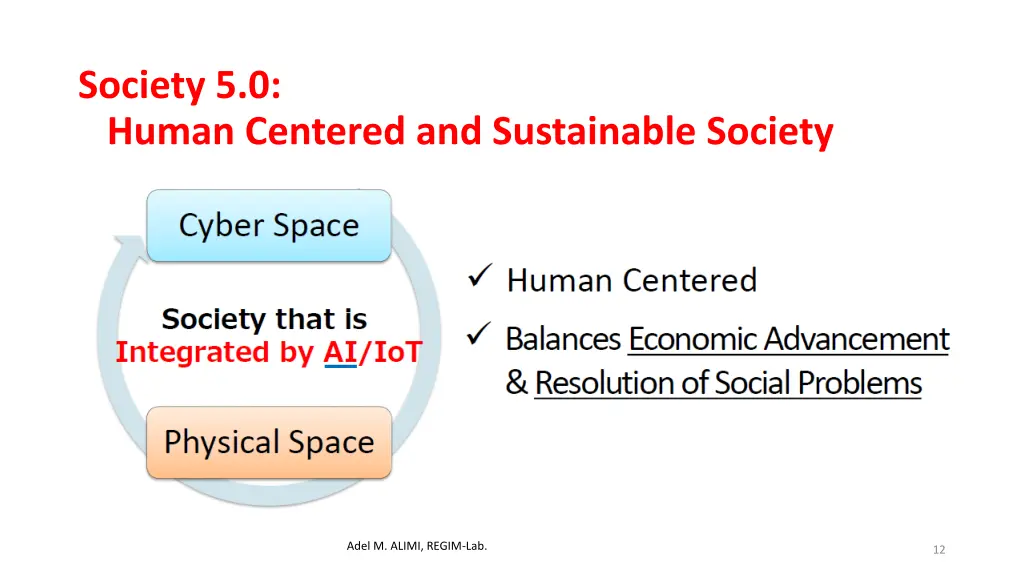 Society 5.0:
Human Centered and Sustainable Society

Cyber Space

Society that is
Integrated by AI/IoT

Physical Space

✓ Human Centered

✓ Balances Economic Advancement & Resolution of Social Problems

Adel M. ALIMI, REGIM-Lab.

12